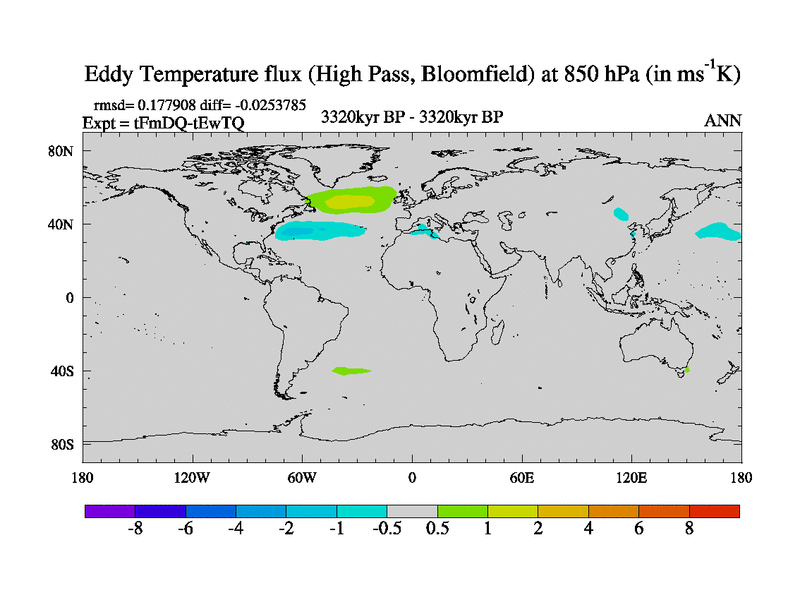 Eddy Temperature flux (High Pass, Bloomfield) at 850 hPa (in $ms^{-1}K$)

rmsd= 0.177908 diff= -0.0253785
Expt = tFmDQ-tEwTQ

3320kyr BP - 3320kyr BP

ANN

80N
40N
0
40S
80S

180 120W 60W 0 60E 120E 180

-8 -6 -4 -2 -1 -0.5 0.5 1 2 4 6 8